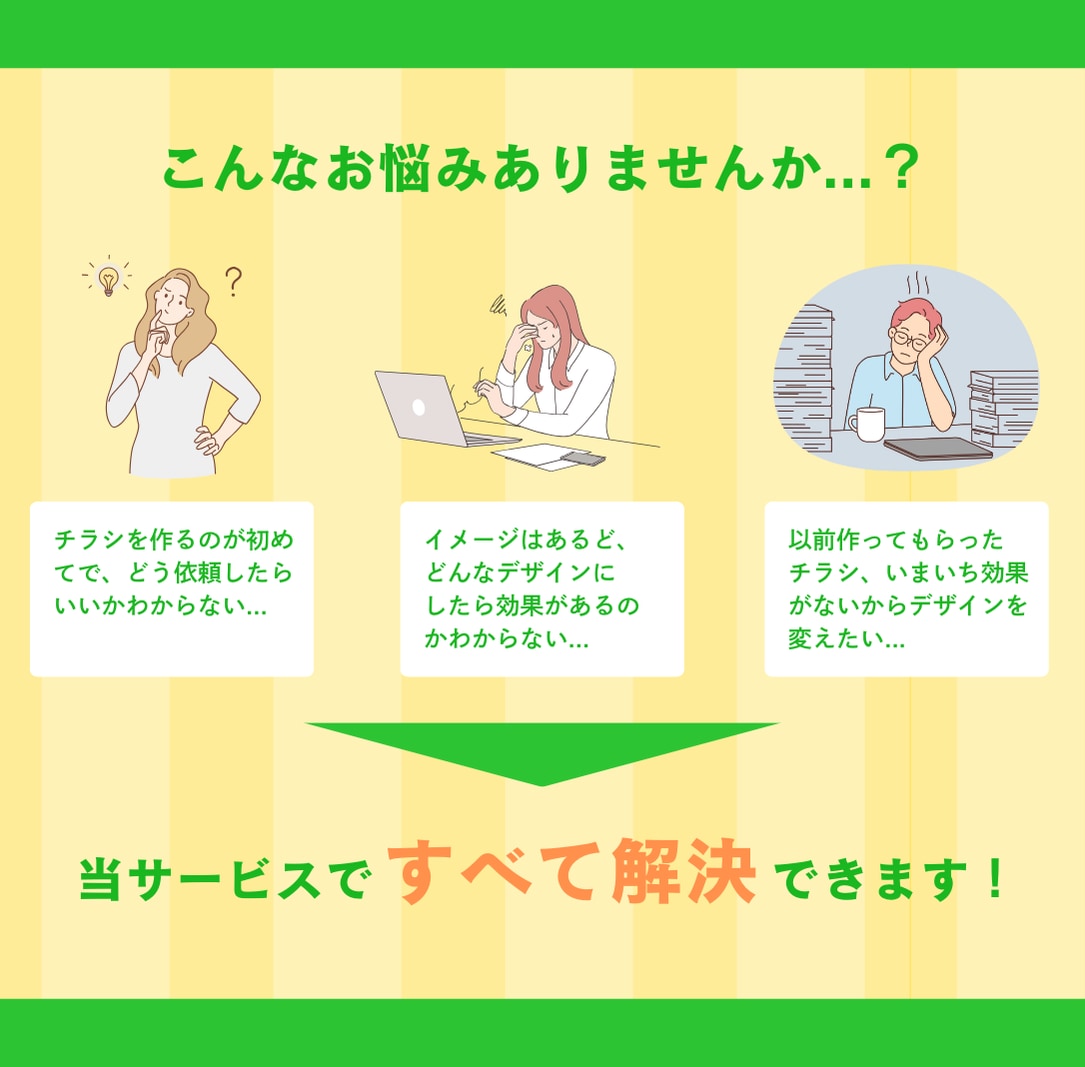 こんなお悩みありませんか...？

チラシを作るのが初めてで、どう依頼したらいいかわからない...

イメージはあるど、どんなデザインにしたら効果があるのかわからない...

以前作ってもらったチラシ、いまいち効果がないからデザインを変えたい...

当サービスですべて解決できます！